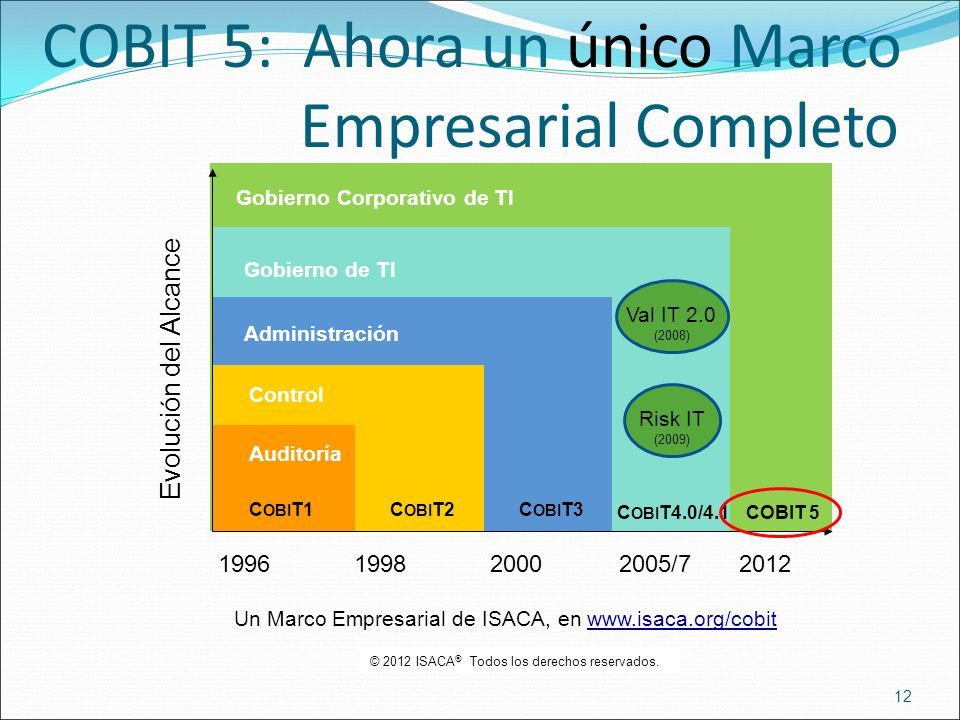 COBIT 5: Ahora un único Marco Empresarial Completo

Evolución del Alcance

Gobierno Corporativo de TI

Gobierno de TI

Administración

Control

Auditoría

Val IT 2.0
(2008)

Risk IT
(2009)

COBIT1 COBIT2 COBIT3 COBIT4.0/4.1 COBIT 5

1996 1998 2000 2005/7 2012

Un Marco Empresarial de ISACA, en www.isaca.org/cobit

© 2012 ISACA® Todos los derechos reservados.

12